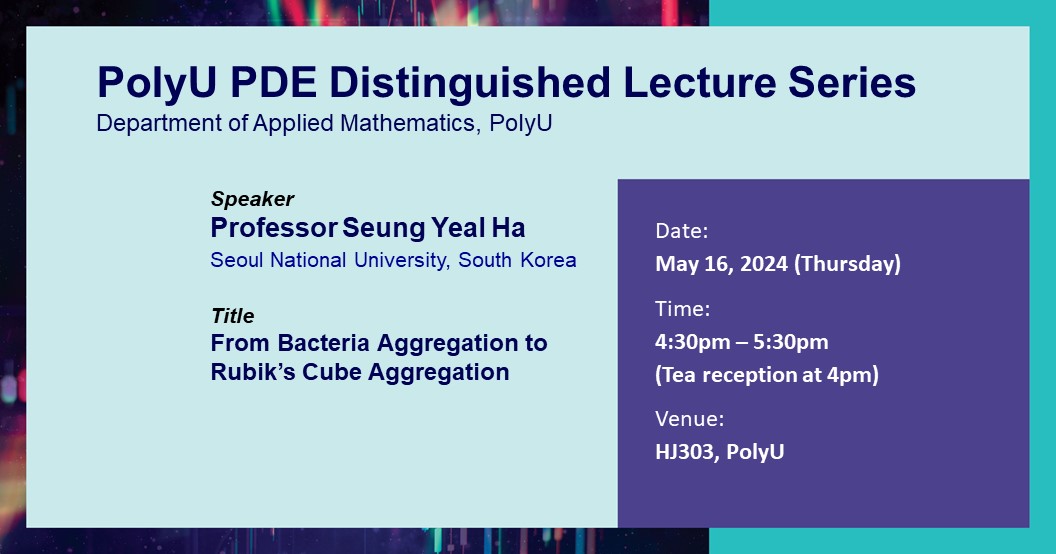 PolyU PDE Distinguished Lecture Series
Department of Applied Mathematics, PolyU

Speaker
Professor Seung Yeal Ha
Seoul National University, South Korea

Title
From Bacteria Aggregation to Rubik's Cube Aggregation

Date:
May 16, 2024 (Thursday)

Time:
4:30pm – 5:30pm
(Tea reception at 4pm)

Venue:
HJ303, PolyU